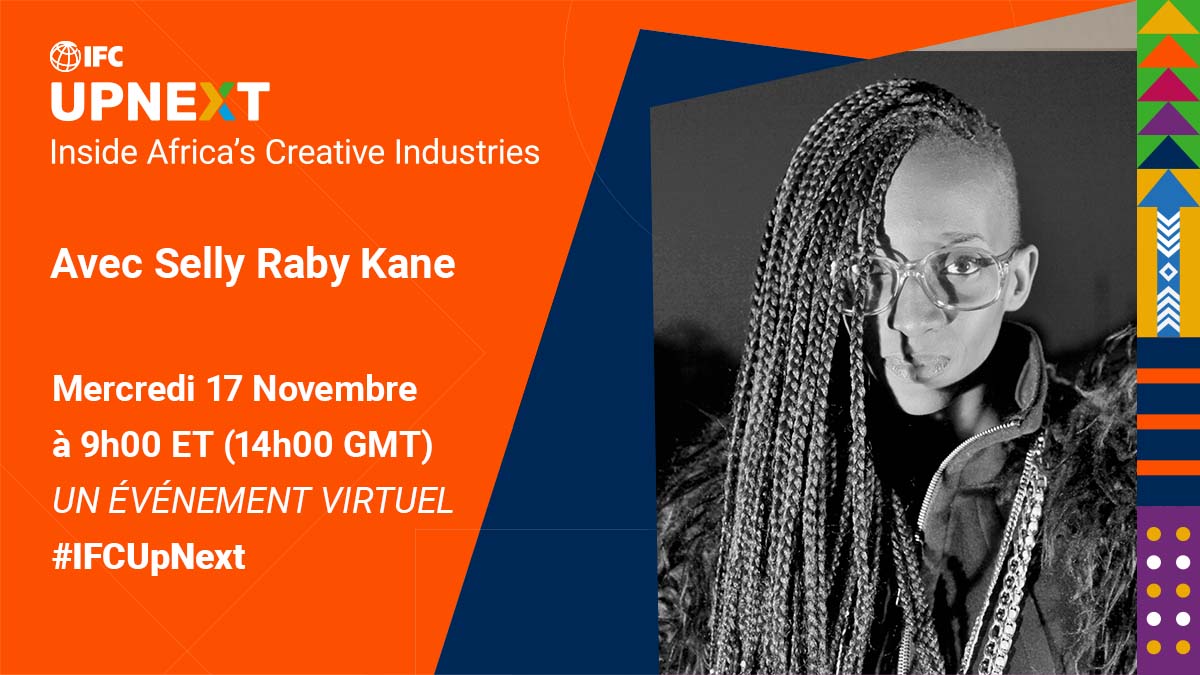 IFC
UPNEXT
Inside Africa's Creative Industries

Avec Selly Raby Kane

Mercredi 17 Novembre
à 9h00 ET (14h00 GMT)
UN ÉVÉNEMENT VIRTUEL
#IFCUpNext